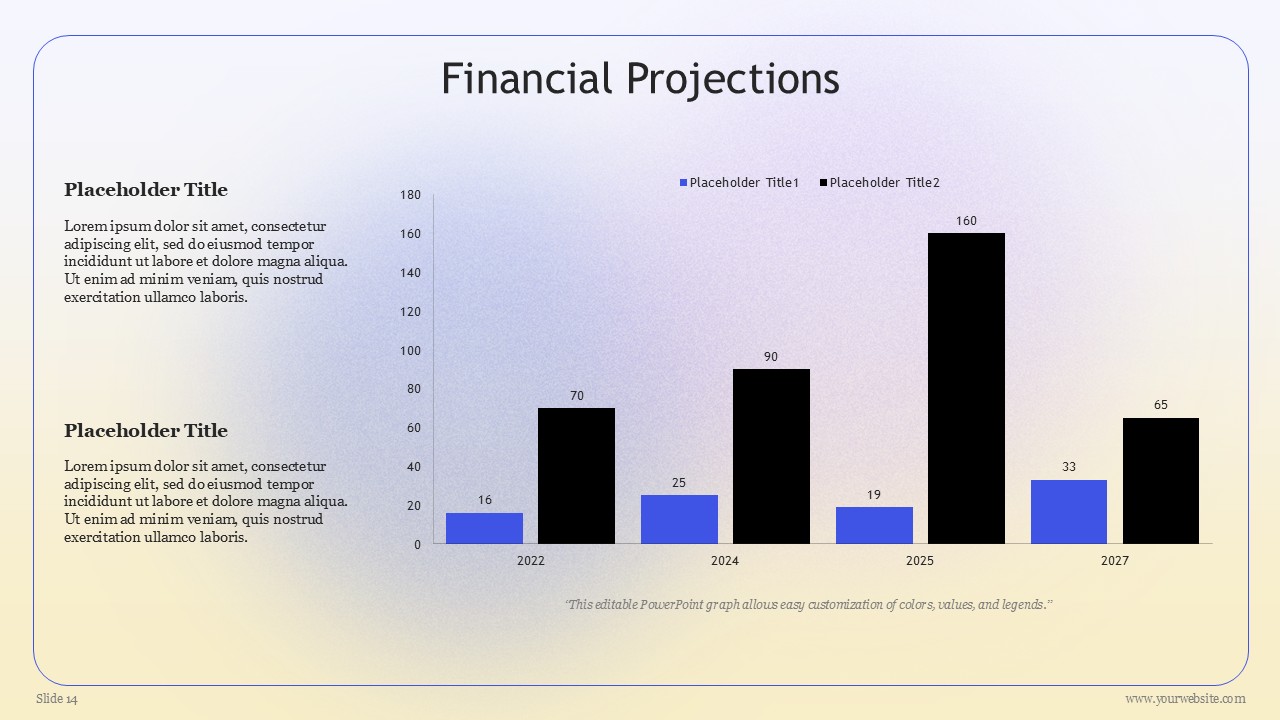 Financial Projections

Placeholder Title

Lorem ipsum dolor sit amet, consectetur adipiscing elit, sed do eiusmod tempor incididunt ut labore et dolore magna aliqua. Ut enim ad minim veniam, quis nostrud exercitation ullamco laboris.

Placeholder Title

Lorem ipsum dolor sit amet, consectetur adipiscing elit, sed do eiusmod tempor incididunt ut labore et dolore magna aliqua. Ut enim ad minim veniam, quis nostrud exercitation ullamco laboris.

Placeholder Title1 Placeholder Title2

180
160
140
120
100
80
60
40
20
0

16 70 25 90 19 160 33 65

2022 2024 2025 2027

"This editable PowerPoint graph allows easy customization of colors, values, and legends."

Slide 14

www.yourwebsite.com